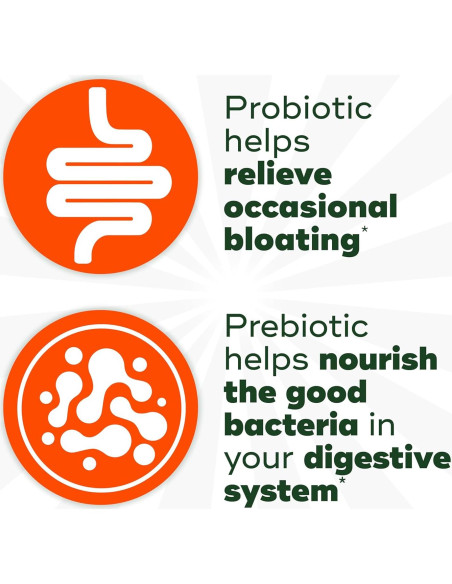 Probiotic helps relieve occasional bloating*

Prebiotic helps nourish the good bacteria in your digestive system*